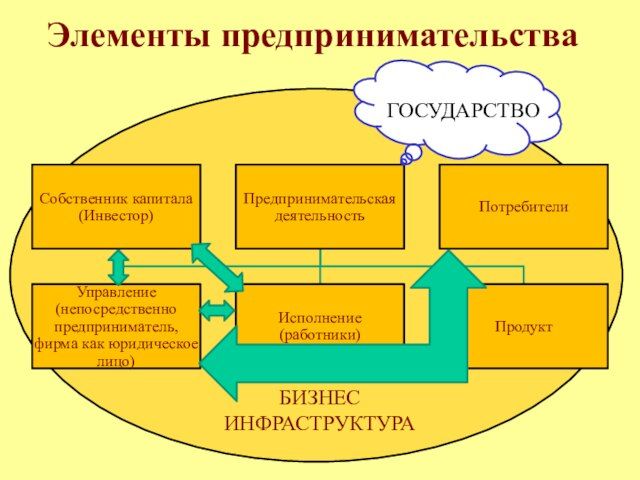 Элементы предпринимательства

ГОСУДАРСТВО

Собственник капитала (Инвестор)

Предпринимательская деятельность

Потребители

Управление (непосредственно предприниматель, фирма как юридическое лицо)

Исполнение (работники)

Продукт

БИЗНЕС ИНФРАСТРУКТУРА